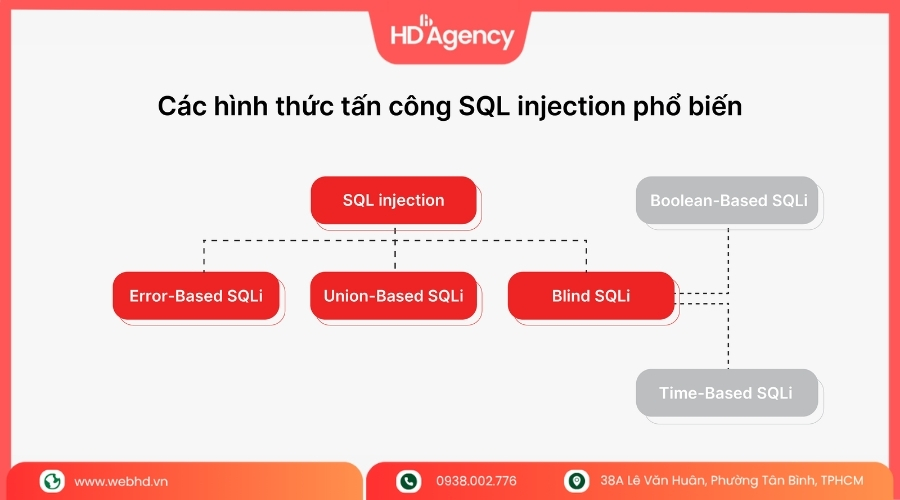 HD Agency

Các hình thức tấn công SQL injection phổ biến

SQL injection

Boolean-Based SQLi

Error-Based SQLi

Union-Based SQLi

Blind SQLi

Time-Based SQLi

www.webhd.vn

0938.002.776

38A Lê Văn Huân, Phường Tân Bình, TPHCM